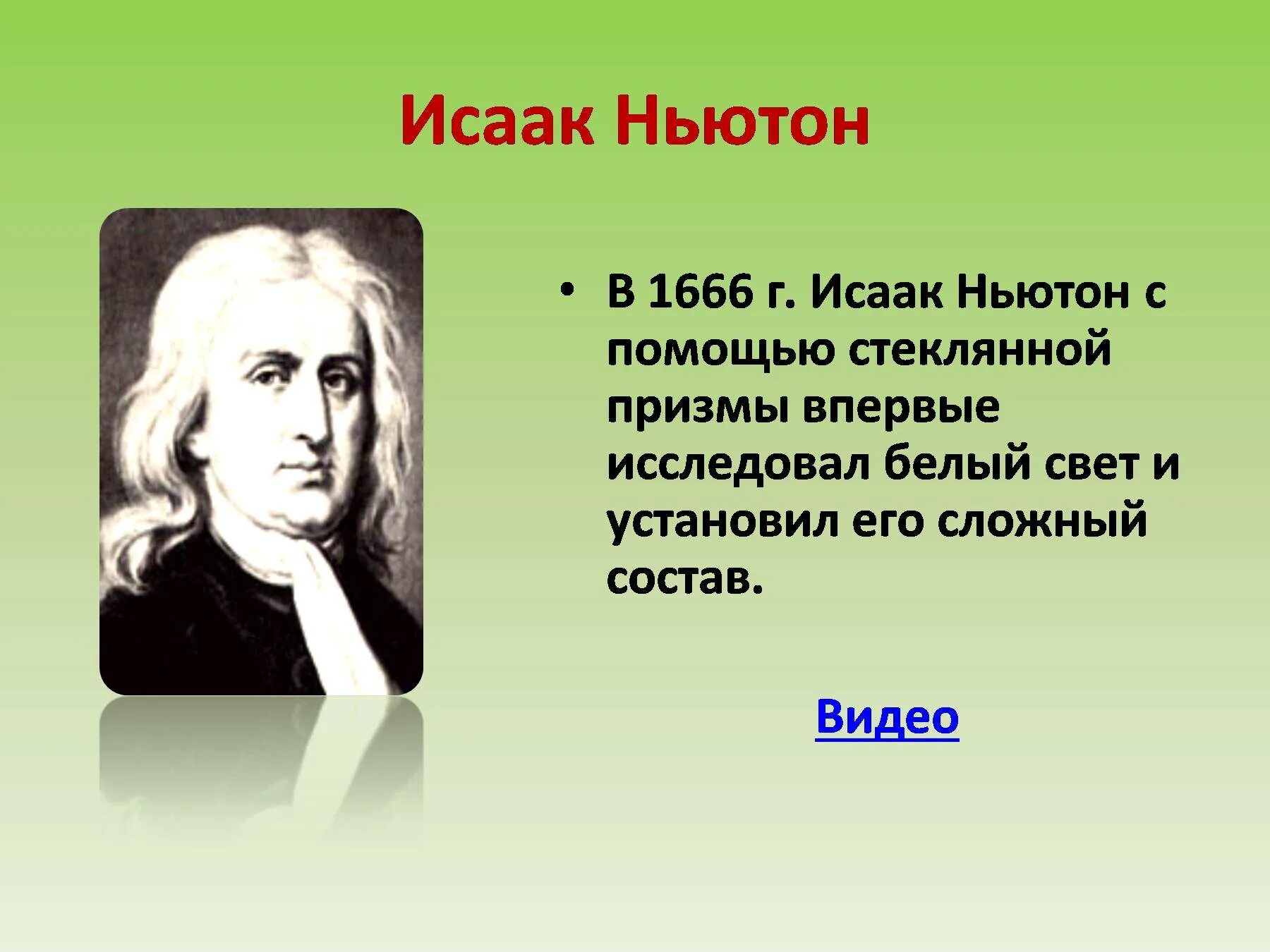 Исаак Ньютон

• В 1666 г. Исаак Ньютон с помощью стеклянной призмы впервые исследовал белый свет и установил его сложный состав.

Видео